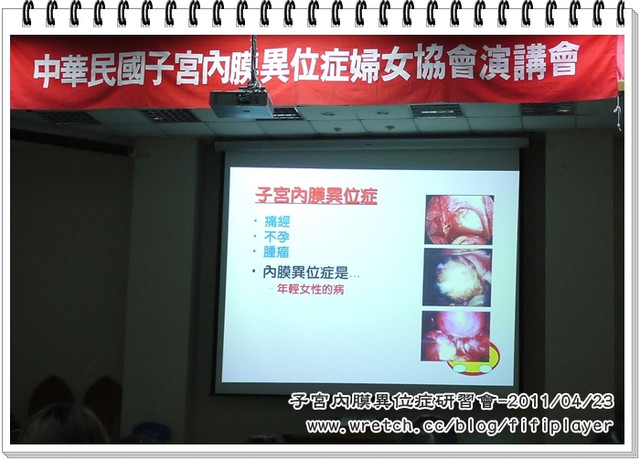 中華民國子宮內膜異位症婦女協會演講會

子宮內膜異位症

• 痛經
• 不孕
• 腫瘤
• 內膜異位症是…
– 年輕女性的病

子宮內膜異位症研習會-2011/04/23
www.wretch.cc/blog/fifiplayer